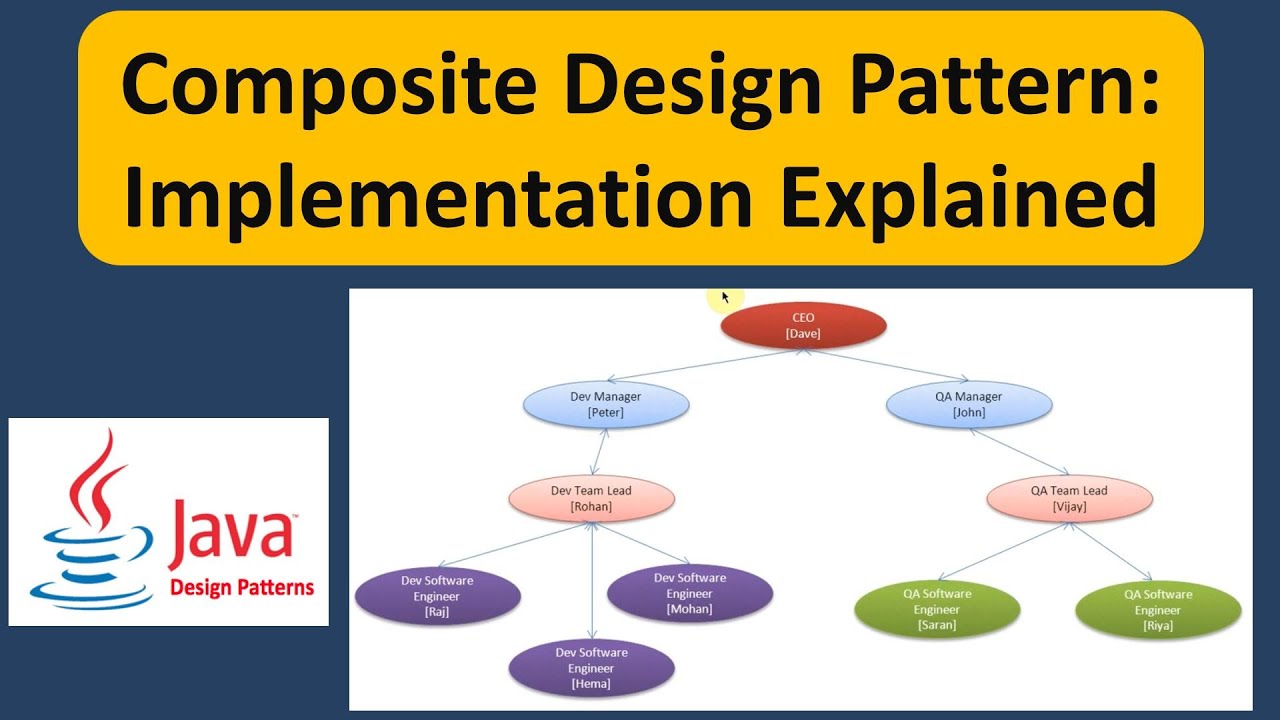 Composite Design Pattern: Implementation Explained

Java™
Design Patterns

CEO
[Dave]

Dev Manager
[Peter]

QA Manager
[John]

Dev Team Lead
[Rohan]

QA Team Lead
[Vijay]

Dev Software Engineer
[Raj]

Dev Software Engineer
[Mohan]

Dev Software Engineer
[Hema]

QA Software Engineer
[Saran]

QA Software Engineer
[Riya]